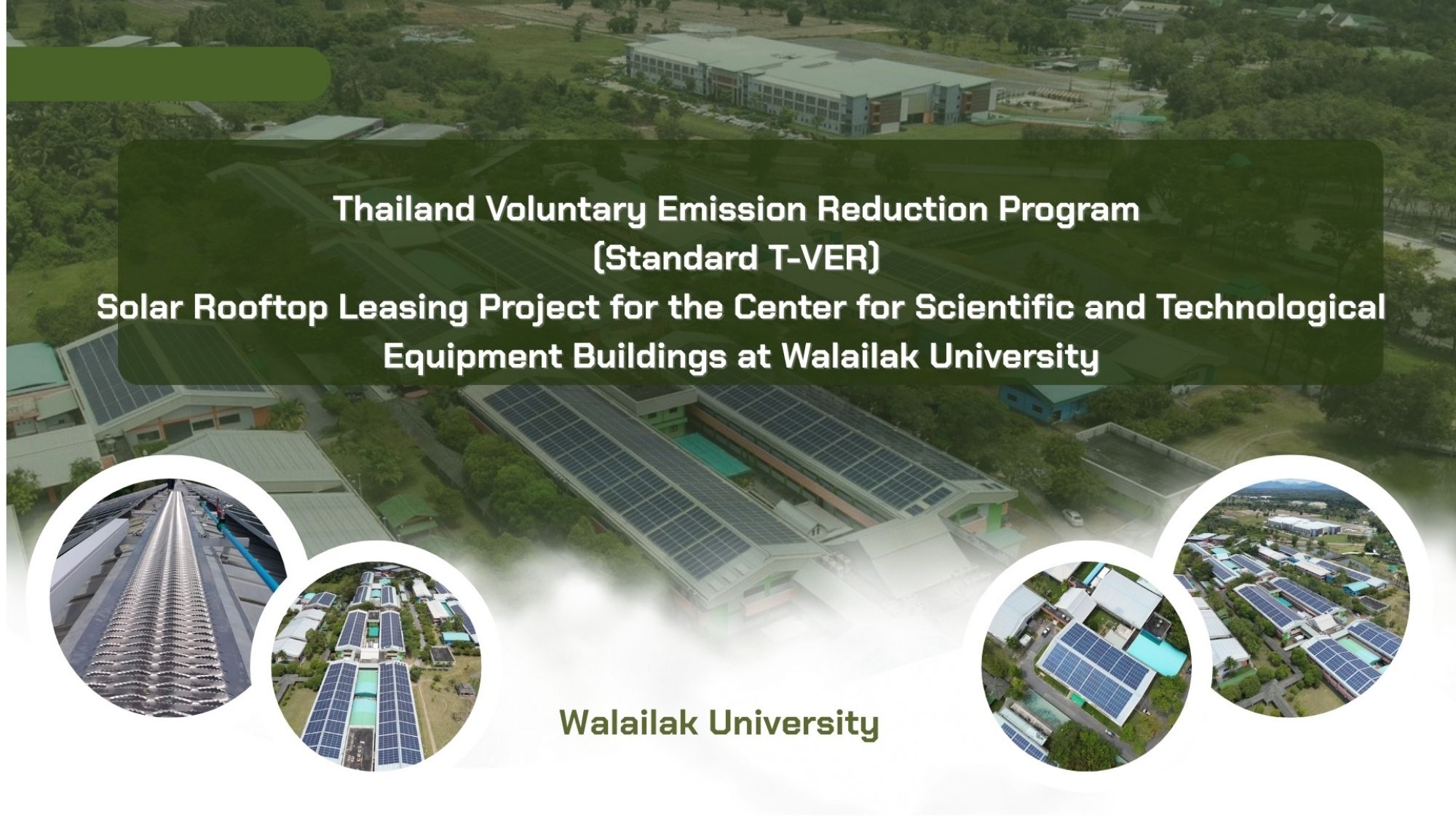 Thailand Voluntary Emission Reduction Program
(Standard T-VER)
Solar Rooftop Leasing Project for the Center for Scientific and Technological Equipment Buildings at Walailak University

Walailak University